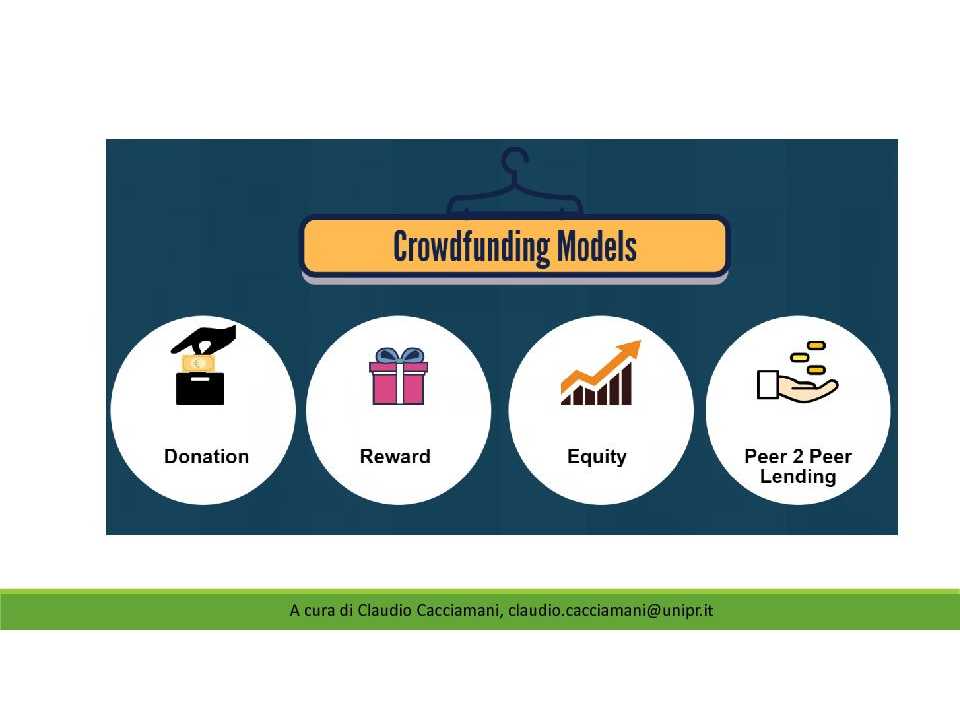 Crowdfunding Models

Donation

Reward

Equity

Peer 2 Peer Lending

A cura di Claudio Cacciamani, claudio.cacciamani@unipr.it